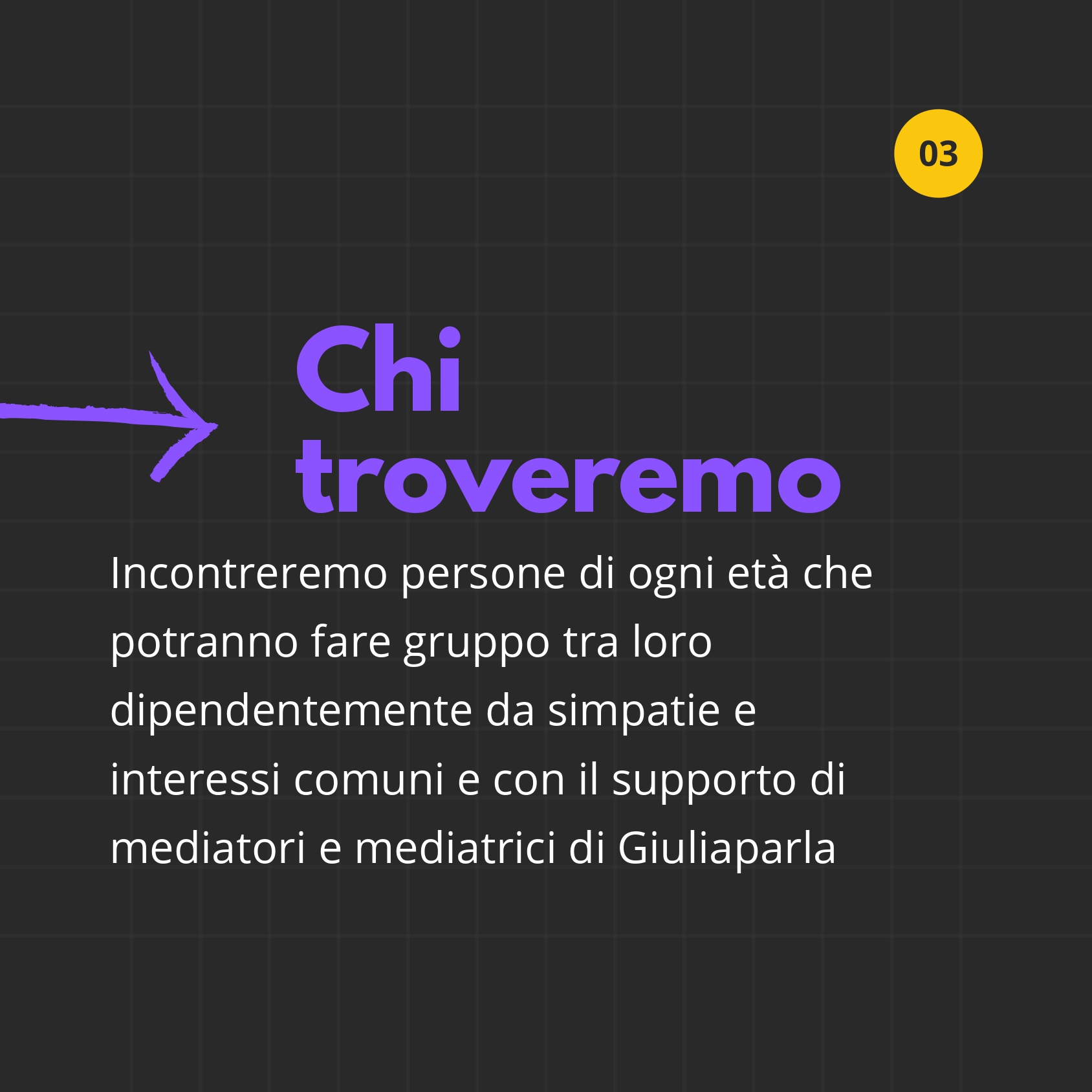 03

Chi troveremo

Incontreremo persone di ogni età che potranno fare gruppo tra loro dipendentemente da simpatie e interessi comuni e con il supporto di mediatori e mediatrici di Giuliaparla